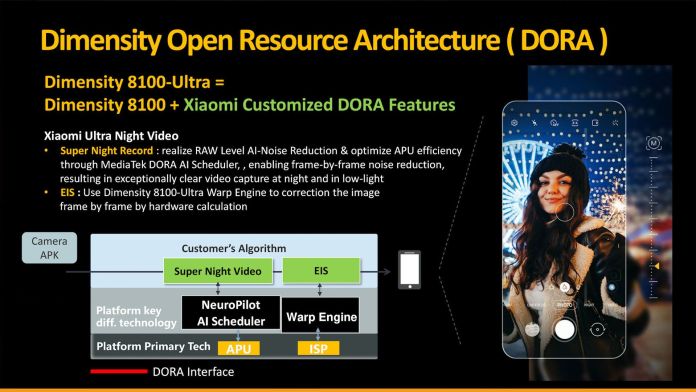 Dimensity Open Resource Architecture ( DORA )

Dimensity 8100-Ultra =
Dimensity 8100 + Xiaomi Customized DORA Features

Xiaomi Ultra Night Video
• Super Night Record : realize RAW Level AI-Noise Reduction & optimize APU efficiency through MediaTek DORA AI Scheduler, , enabling frame-by-frame noise reduction, resulting in exceptionally clear video capture at night and in low-light
• EIS : Use Dimensity 8100-Ultra Warp Engine to correction the image frame by frame by hardware calculation

Camera APK

Customer's Algorithm
Super Night Video
EIS
Platform key diff. technology
NeuroPilot AI Scheduler
Warp Engine
Platform Primary Tech
APU
ISP

DORA Interface